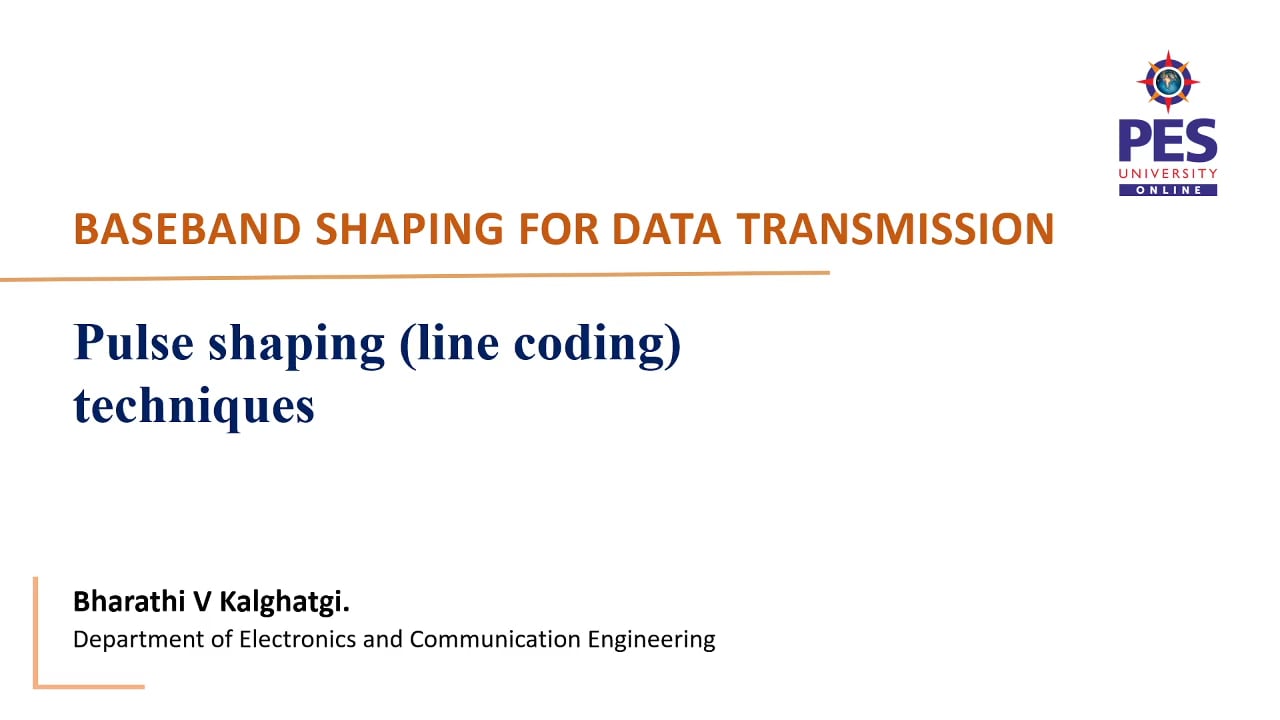 PES
UNIVERSITY
ONLINE

BASEBAND SHAPING FOR DATA TRANSMISSION

Pulse shaping (line coding) techniques

Bharathi V Kalghatgi.
Department of Electronics and Communication Engineering